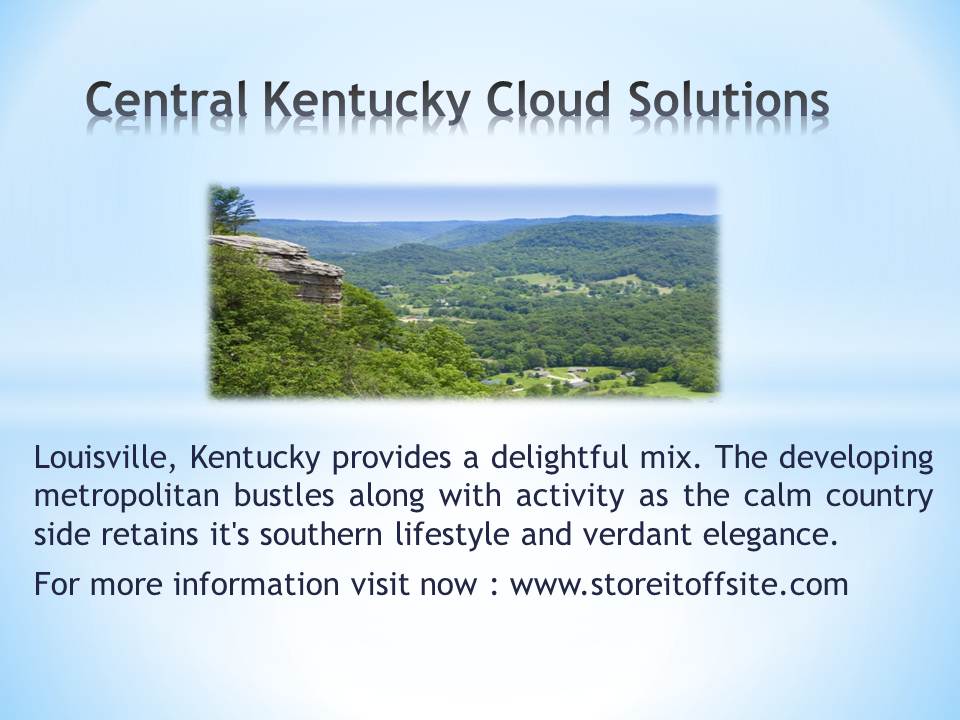 Central Kentucky Cloud Solutions

Louisville, Kentucky provides a delightful mix. The developing metropolitan bustles along with activity as the calm country side retains it's southern lifestyle and verdant elegance.

For more information visit now : www.storeitoffsite.com